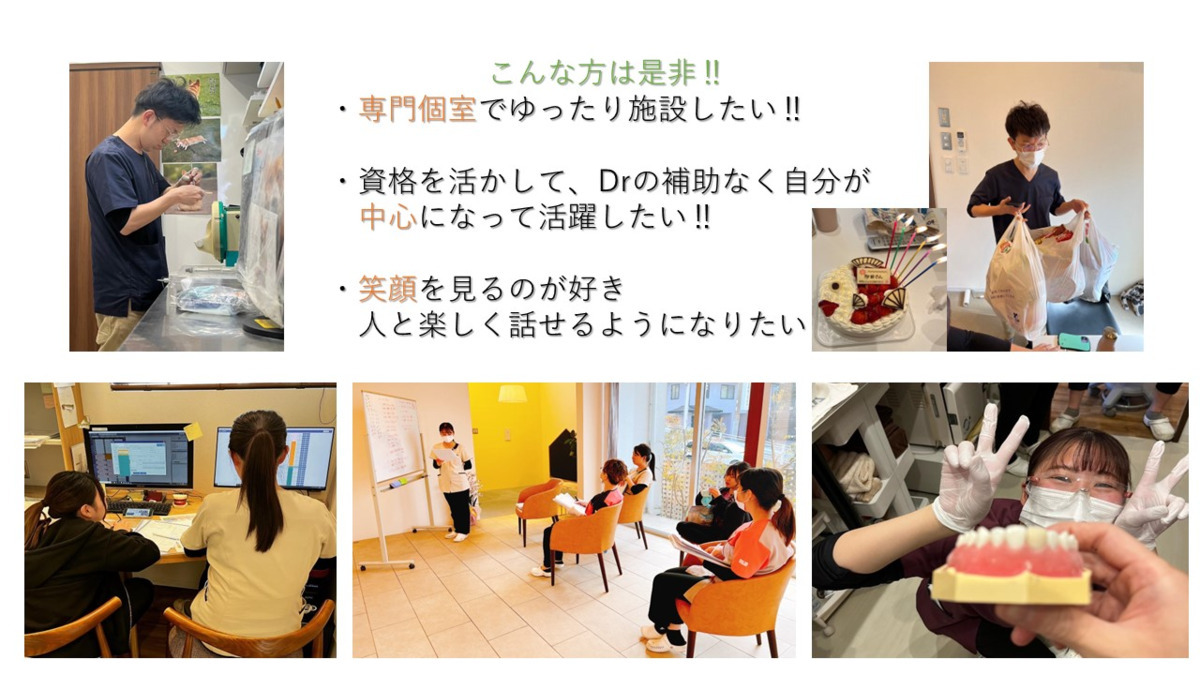 こんな方は是非!!

・専門個室でゆったり施設したい!!

・資格を活かして、Drの補助なく自分が中心になって活躍したい!!

・笑顔を見るのが好き
人と楽しく話せるようになりたい